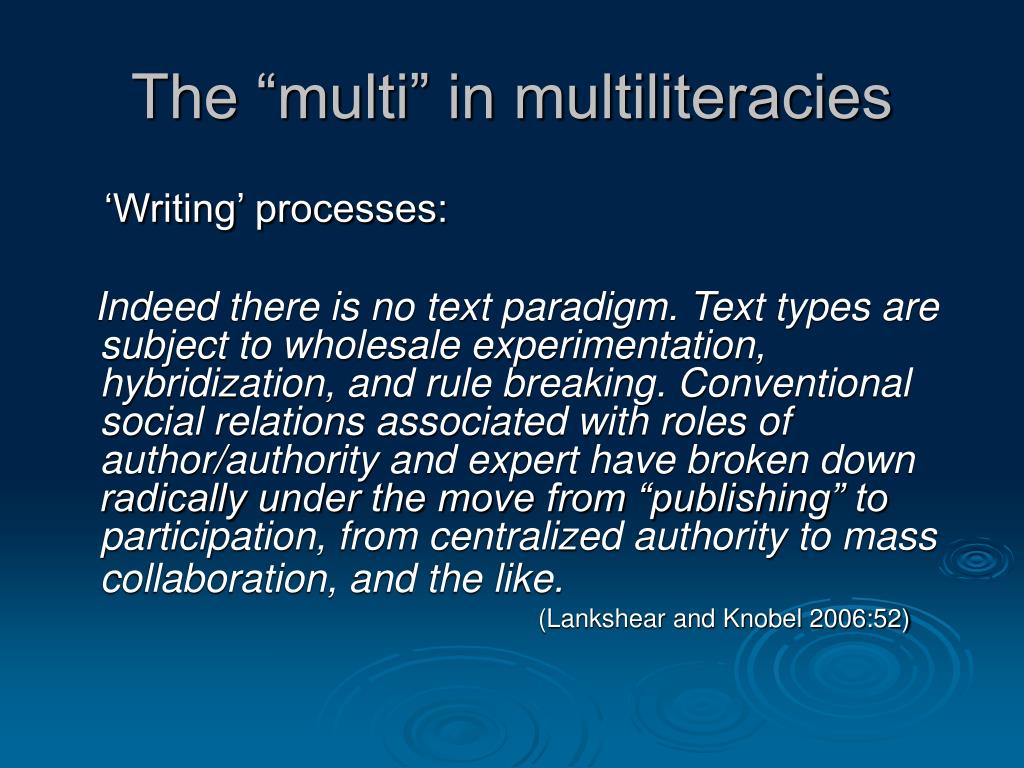 The “multi” in multiliteracies

‘Writing’ processes:

Indeed there is no text paradigm. Text types are subject to wholesale experimentation, hybridization, and rule breaking. Conventional social relations associated with roles of author/authority and expert have broken down radically under the move from “publishing” to participation, from centralized authority to mass collaboration, and the like.

(Lankshear and Knobel 2006:52)